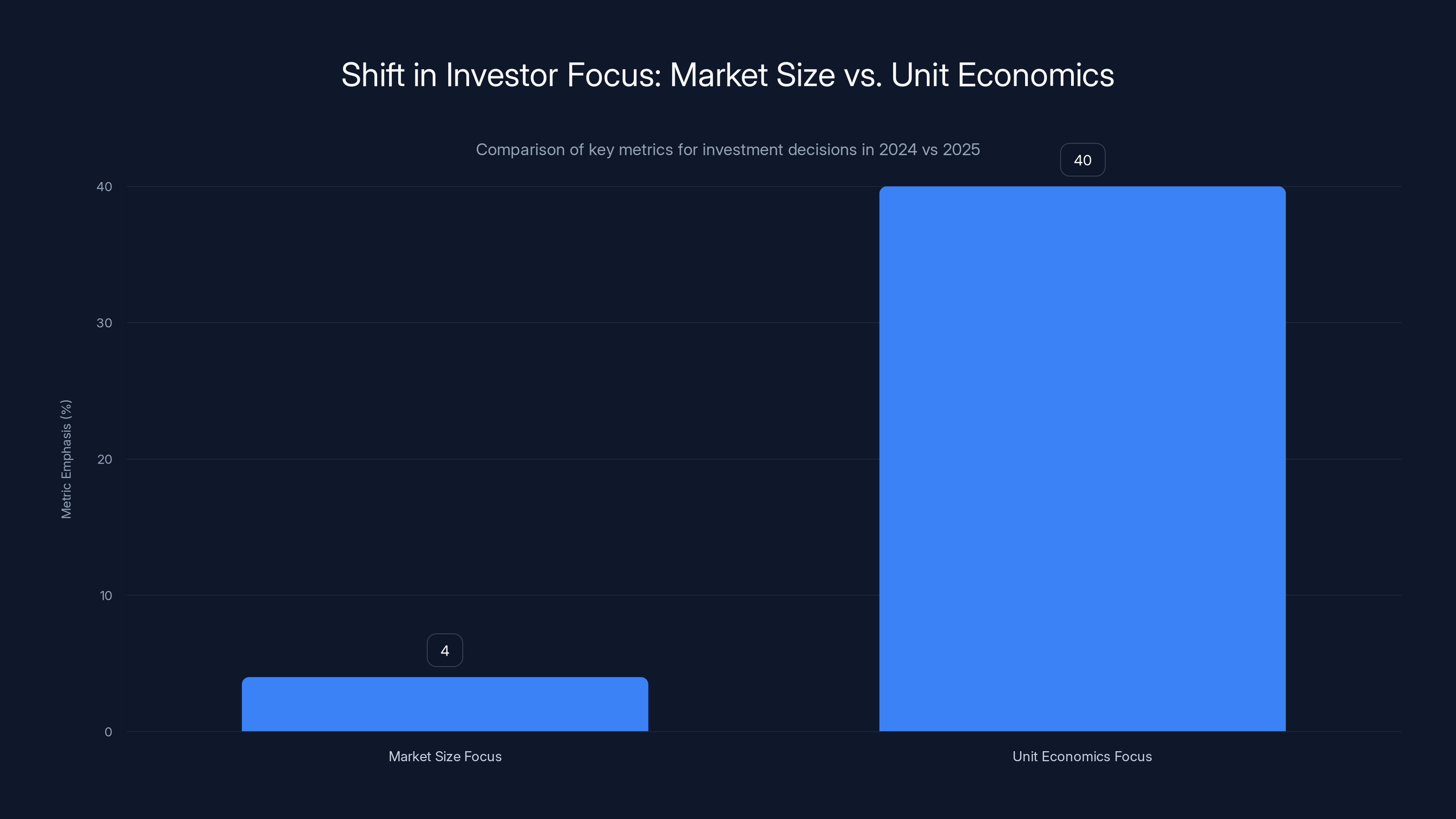 Shift in Investor Focus: Market Size vs. Unit Economics

Comparison of key metrics for investment decisions in 2024 vs 2025

Metric Emphasis (%)

40
30
20
10
0

4
40

Market Size Focus
Unit Economics Focus